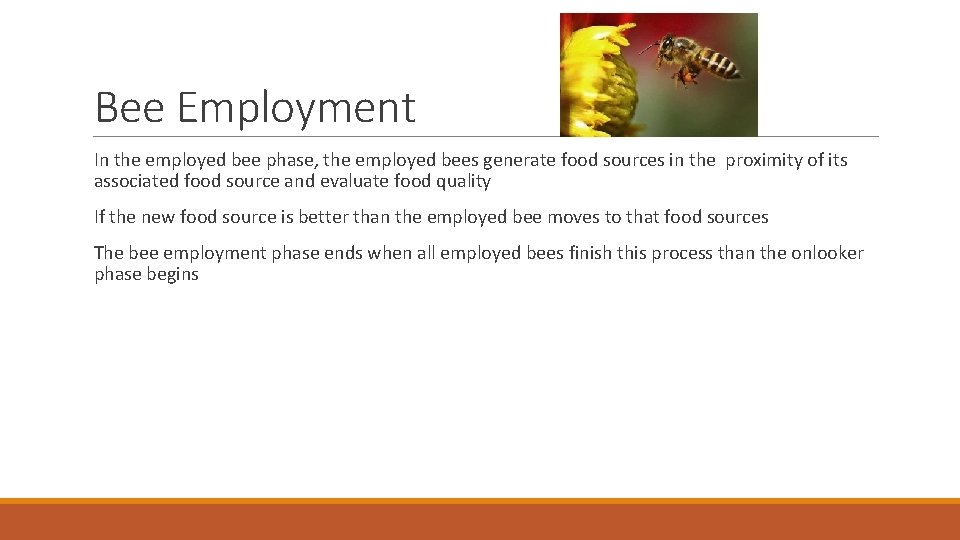 Bee Employment

In the employed bee phase, the employed bees generate food sources in the proximity of its associated food source and evaluate food quality

If the new food source is better than the employed bee moves to that food sources

The bee employment phase ends when all employed bees finish this process than the onlooker phase begins